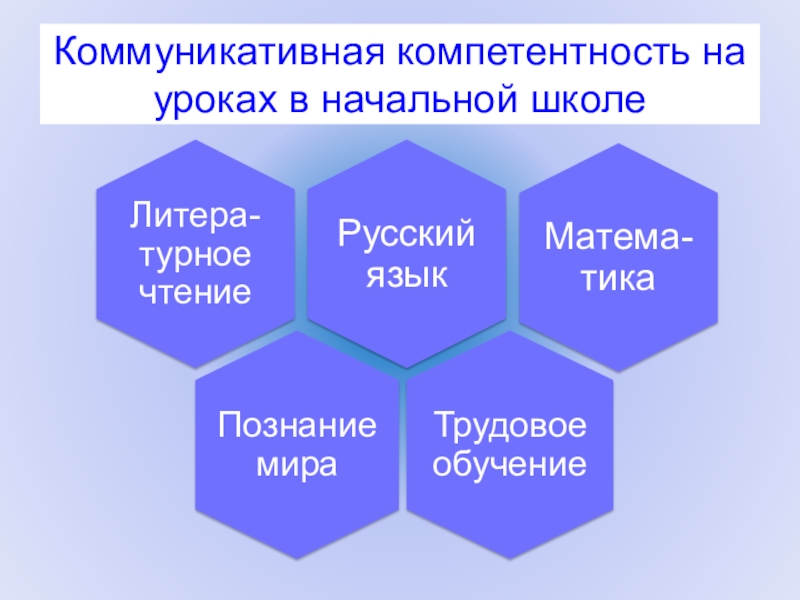 Коммуникативная компетентность на уроках в начальной школе

Литературное чтение

Русский язык

Математика

Познание мира

Трудовое обучение